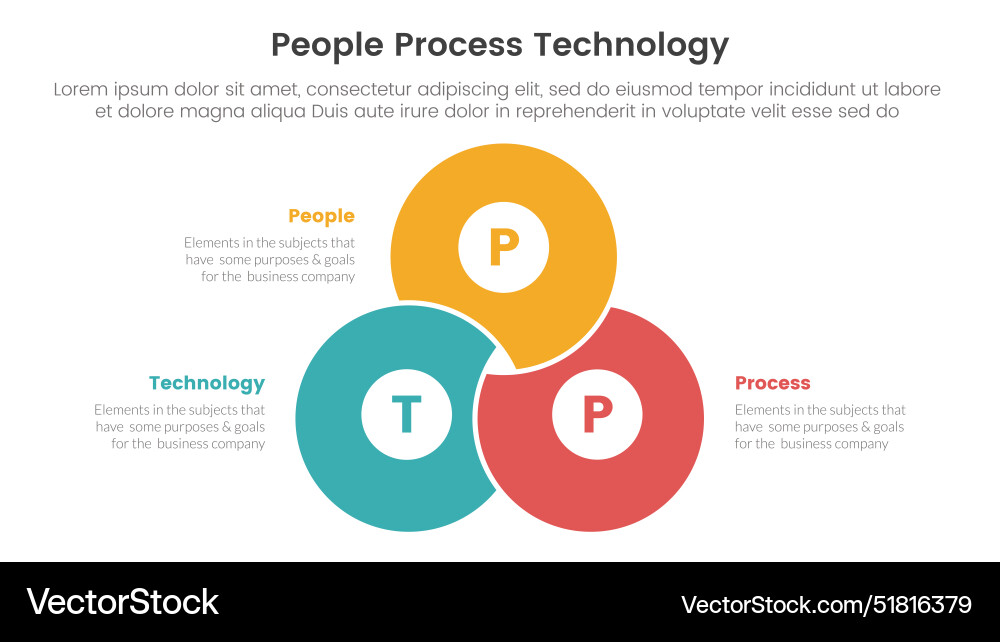 People Process Technology

Lorem ipsum dolor sit amet, consectetur adipiscing elit, sed do eiusmod tempor incididunt ut labore et dolore magna aliqua Duis aute irure dolor in reprehenderit in voluptate velit esse sed do

People

Elements in the subjects that have some purposes & goals for the business company

P

Technology

Elements in the subjects that have some purposes & goals for the business company

T

P

Process

Elements in the subjects that have some purposes & goals for the business company

VectorStock

VectorStock.com/51816379